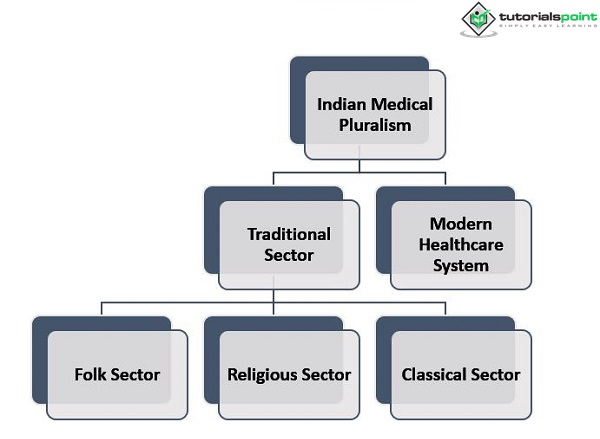 tutorialspoint
SIMPLY EASY LEARNING

Indian Medical Pluralism

Traditional Sector

Modern Healthcare System

Folk Sector

Religious Sector

Classical Sector